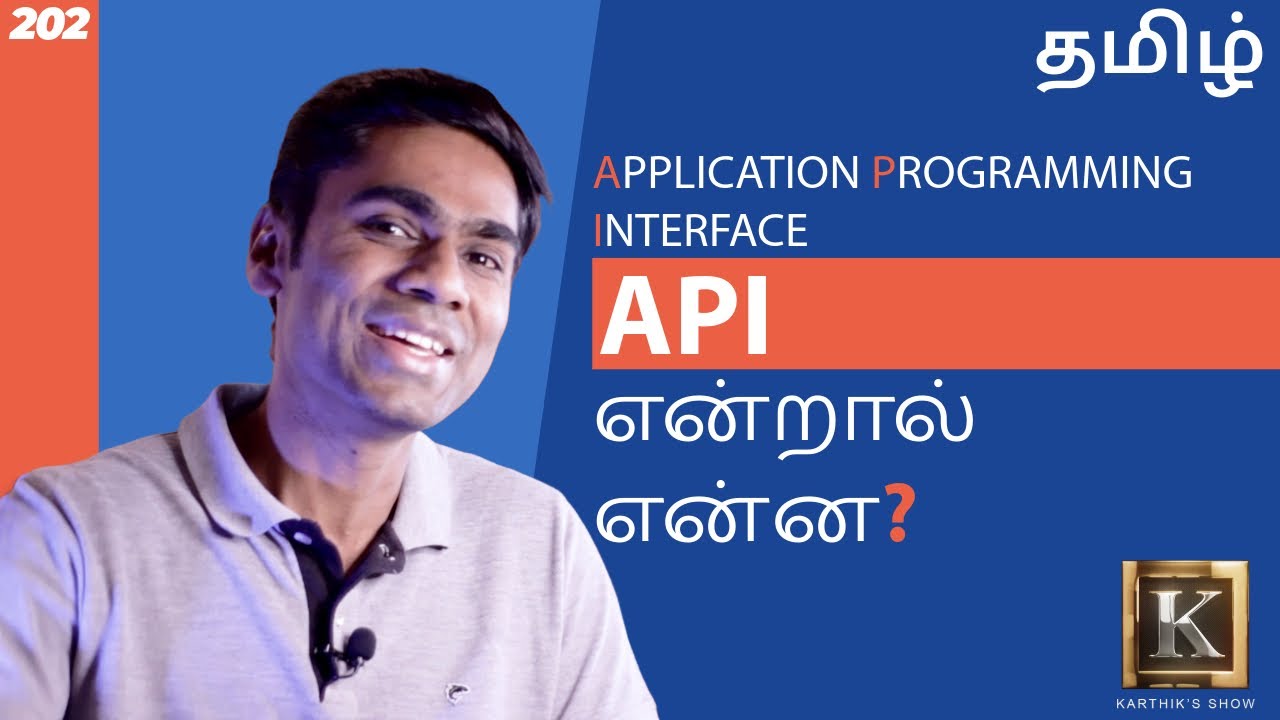 202

தமிழ்

APPLICATION PROGRAMMING INTERFACE

API

என்றால் என்ன?

K

KARTHIK'S SHOW